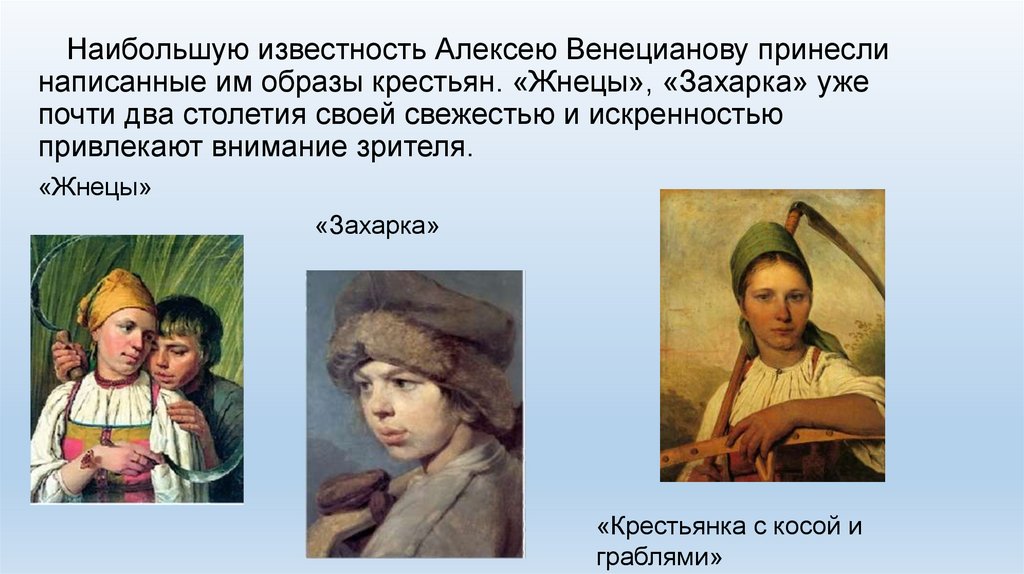 Наибольшую известность Алексею Венецианову принесли написанные им образы крестьян. «Жнецы», «Захарка» уже почти два столетия своей свежестью и искренностью привлекают внимание зрителя.

«Жнецы»

«Захарка»

«Крестьянка с косой и граблями»